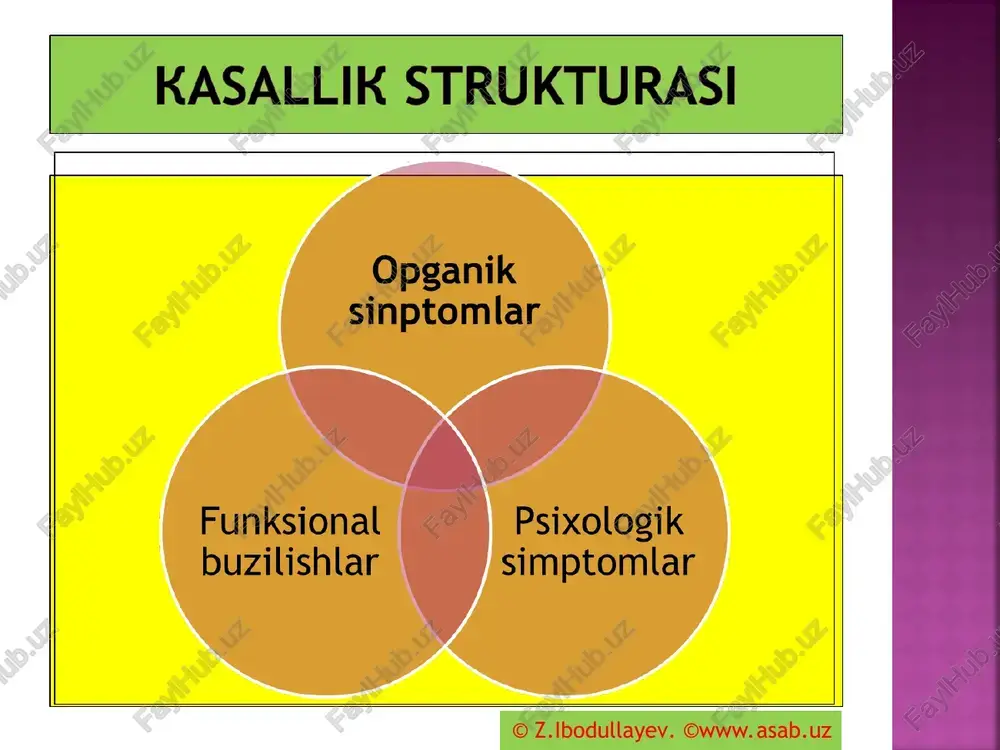 KASALLIK STRUKTURASI

Opganik sinptomlar

Funksional buzilishlar

Psixologik simptomlar

© Z.Ibodullayev. ©www.asab.uz

FaylHub.uz